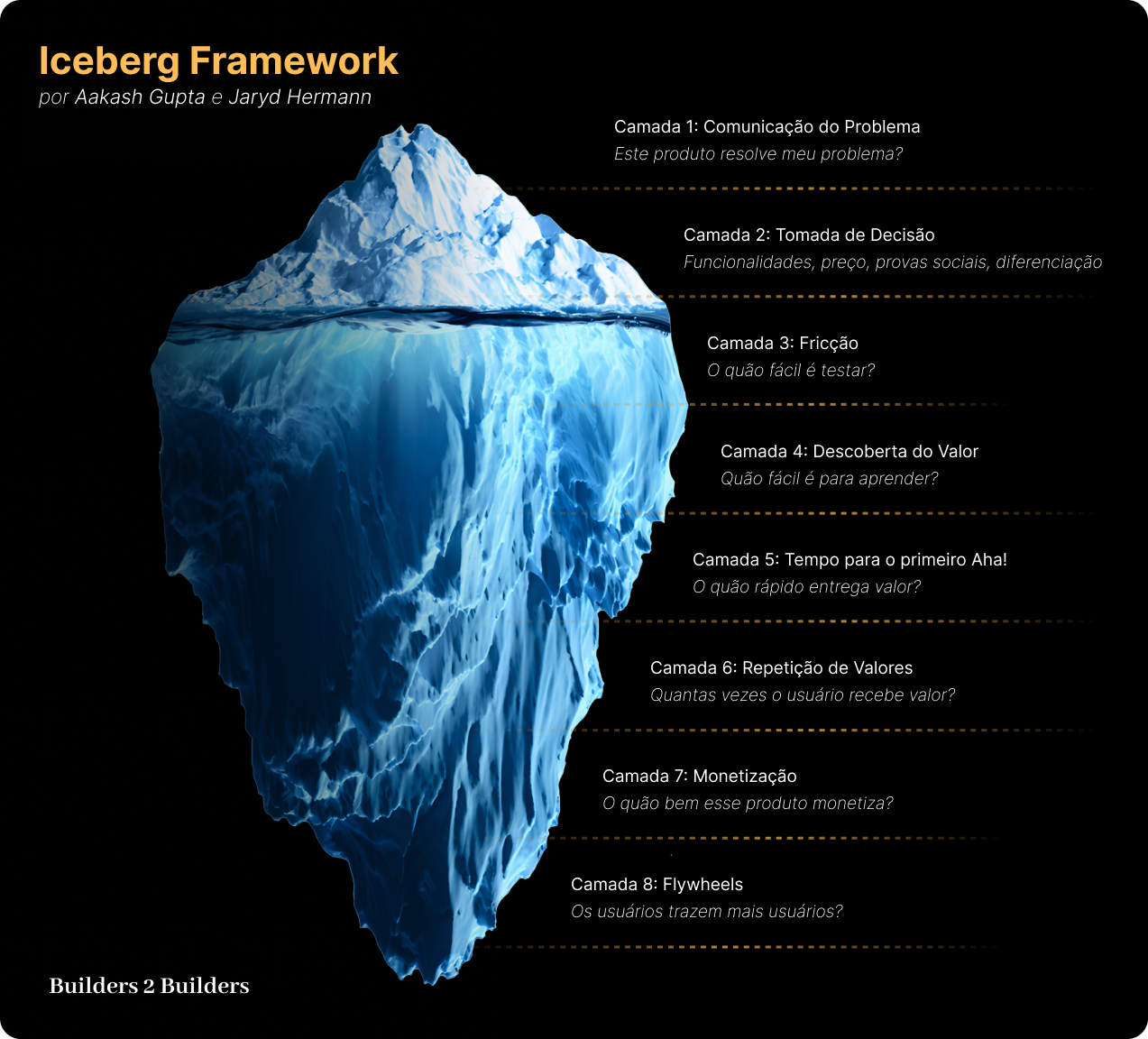 Iceberg Framework
por Aakash Gupta e Jaryd Hermann

Camada 1: Comunicação do Problema
Este produto resolve meu problema?

Camada 2: Tomada de Decisão
Funcionalidades, preço, provas sociais, diferenciação

Camada 3: Fricção
O quão fácil é testar?

Camada 4: Descoberta do Valor
Quão fácil é para aprender?

Camada 5: Tempo para o primeiro Aha!
O quão rápido entrega valor?

Camada 6: Repetição de Valores
Quantas vezes o usuário recebe valor?

Camada 7: Monetização
O quão bem esse produto monetiza?

Camada 8: Flywheels
Os usuários trazem mais usuários?

Builders 2 Builders